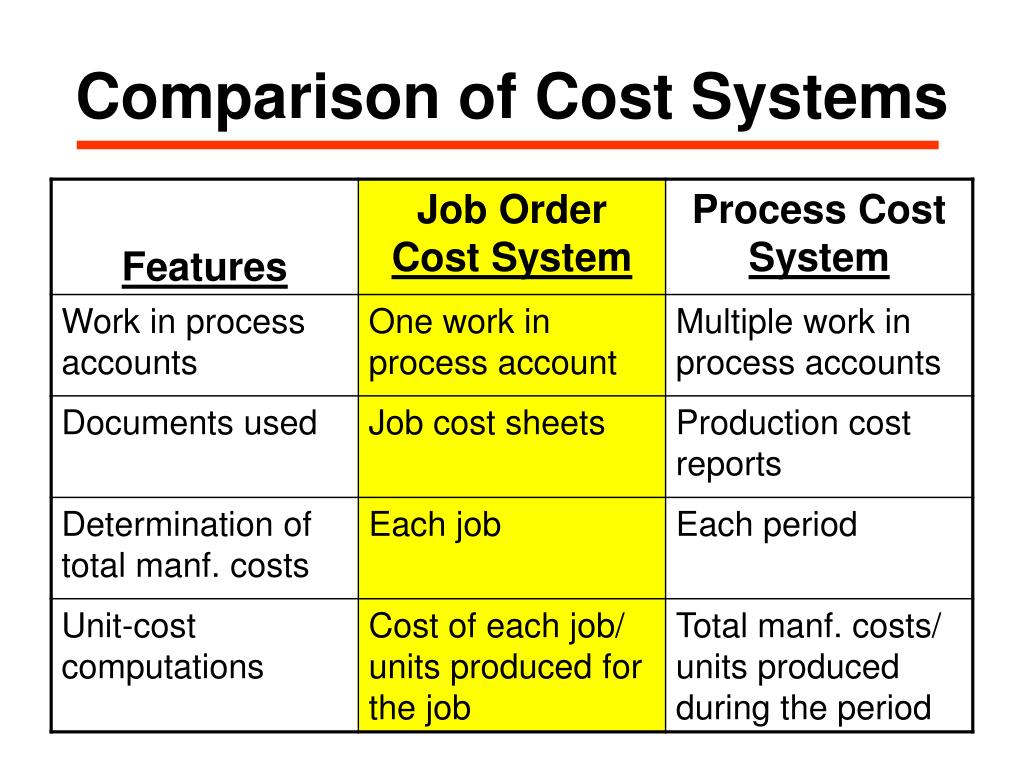 Comparison of Cost Systems

| Features | Job Order Cost System | Process Cost System |
|---|---|---|
| Work in process accounts | One work in process account | Multiple work in process accounts |
| Documents used | Job cost sheets | Production cost reports |
| Determination of total manf. costs | Each job | Each period |
| Unit-cost computations | Cost of each job/ units produced for the job | Total manf. costs/ units produced during the period |